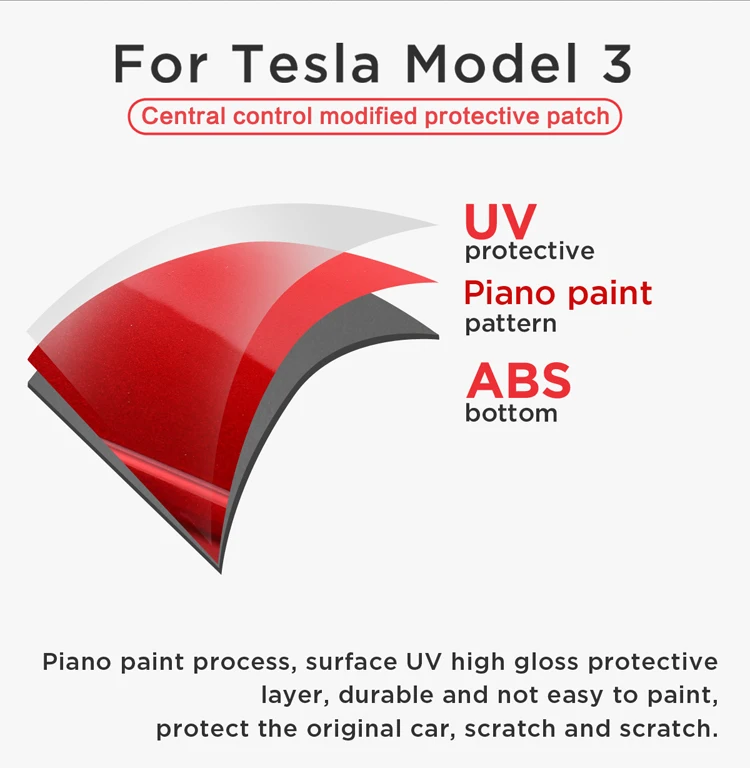 For Tesla Model 3

Central control modified protective patch

UV
protective

Piano paint
pattern

ABS
bottom

Piano paint process, surface UV high gloss protective layer, durable and not easy to paint, protect the original car, scratch and scratch.